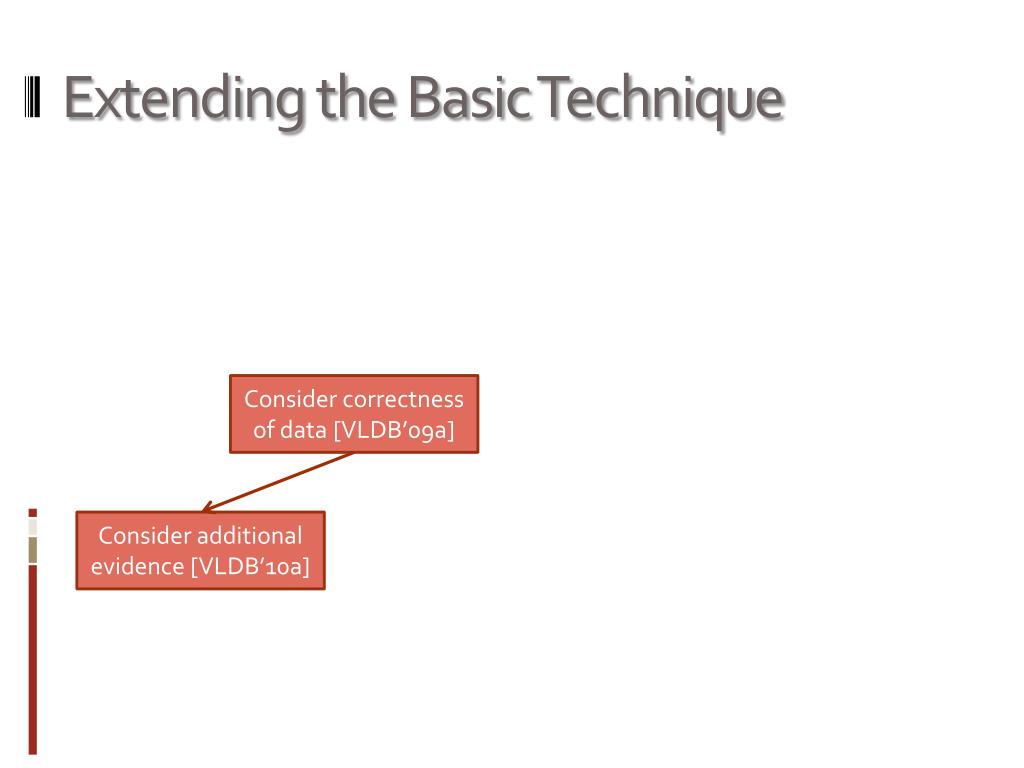 Extending the Basic Technique

Consider correctness of data [VLDB'09a]

Consider additional evidence [VLDB'10a]